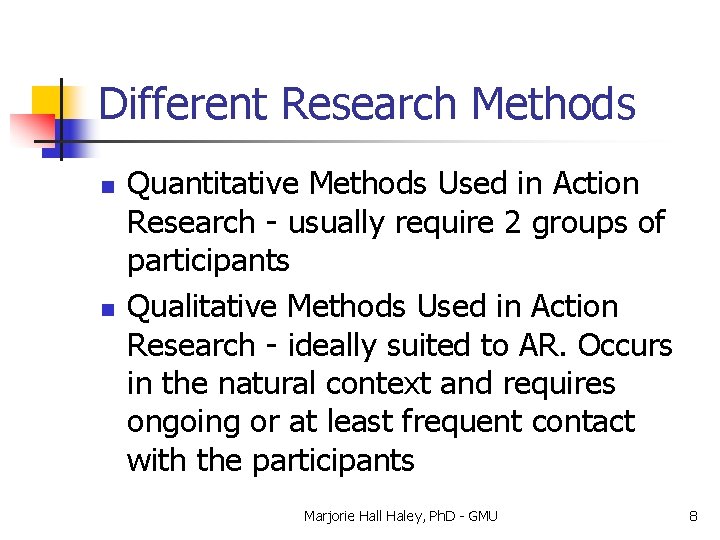 Different Research Methods

- Quantitative Methods Used in Action Research - usually require 2 groups of participants
- Qualitative Methods Used in Action Research - ideally suited to AR. Occurs in the natural context and requires ongoing or at least frequent contact with the participants

Marjorie Hall Haley, PhD - GMU

8